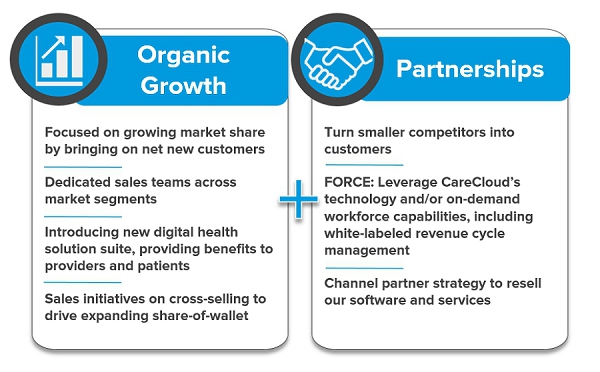 Organic Growth

Focused on growing market share by bringing on net new customers

Dedicated sales teams across market segments

Introducing new digital health solution suite, providing benefits to providers and patients

Sales initiatives on cross-selling to drive expanding share-of-wallet

+

Partnerships

Turn smaller competitors into customers

FORCE: Leverage CareCloud's technology and/or on-demand workforce capabilities, including white-labeled revenue cycle management

Channel partner strategy to resell our software and services